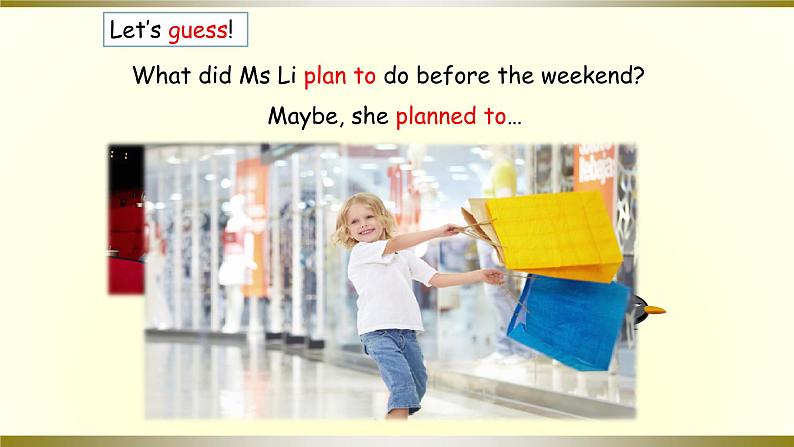 Let's guess!

What did Ms Li plan to do before the weekend?

Maybe, she planned to…